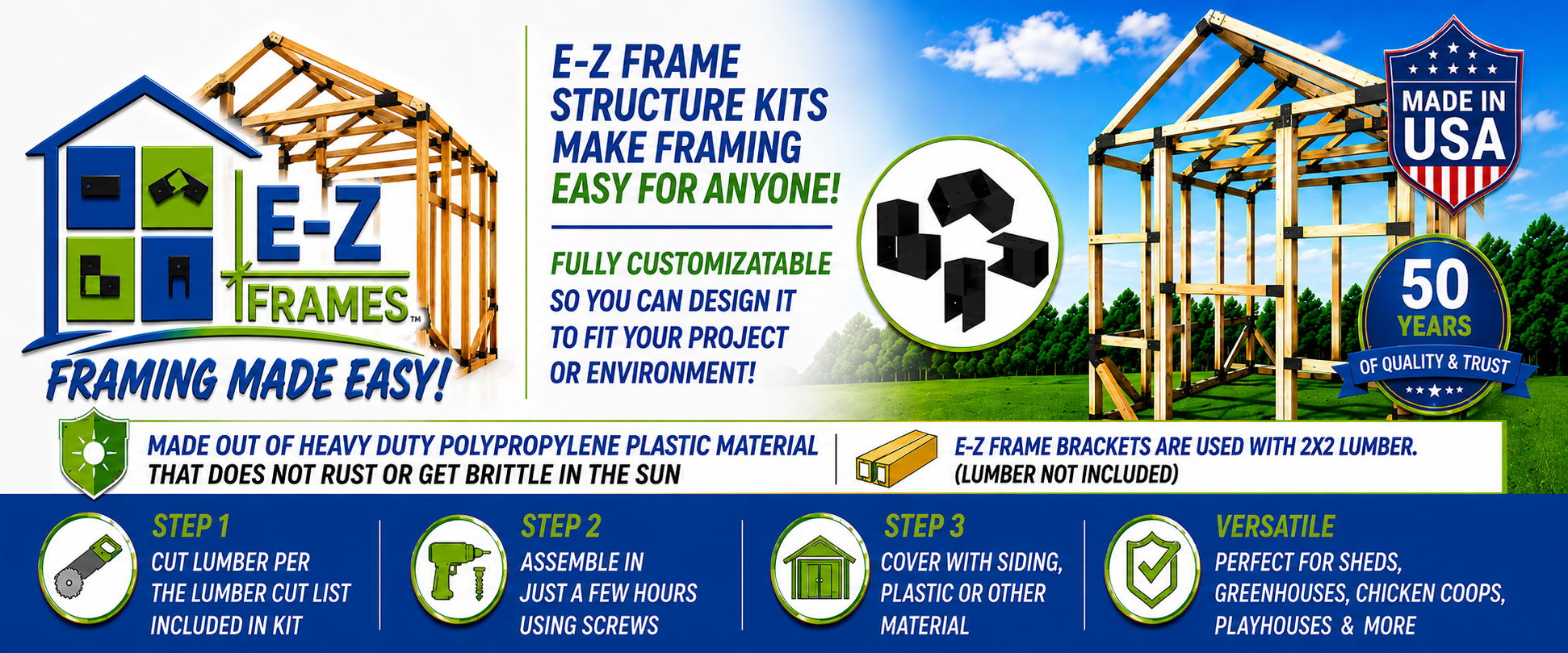 E-Z FRAMES™
FRAMING MADE EASY!

E-Z FRAME STRUCTURE KITS MAKE FRAMING EASY FOR ANYONE!

FULLY CUSTOMIZATABLE SO YOU CAN DESIGN IT TO FIT YOUR PROJECT OR ENVIRONMENT!

MADE IN USA

50 YEARS OF QUALITY & TRUST

MADE OUT OF HEAVY DUTY POLYPROPYLENE PLASTIC MATERIAL THAT DOES NOT RUST OR GET BRITTLE IN THE SUN

E-Z FRAME BRACKETS ARE USED WITH 2X2 LUMBER. (LUMBER NOT INCLUDED)

STEP 1
CUT LUMBER PER THE LUMBER CUT LIST INCLUDED IN KIT

STEP 2
ASSEMBLE IN JUST A FEW HOURS USING SCREWS

STEP 3
COVER WITH SIDING, PLASTIC OR OTHER MATERIAL

VERSATILE
PERFECT FOR SHEDS, GREENHOUSES, CHICKEN COOPS, PLAYHOUSES & MORE